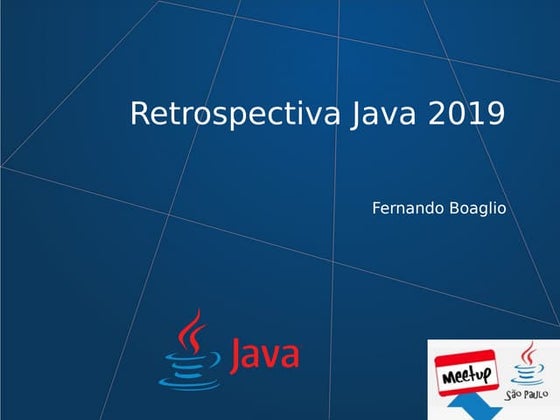 Retrospectiva Java 2019

Fernando Boaglio

Java

Meetup

São Paulo